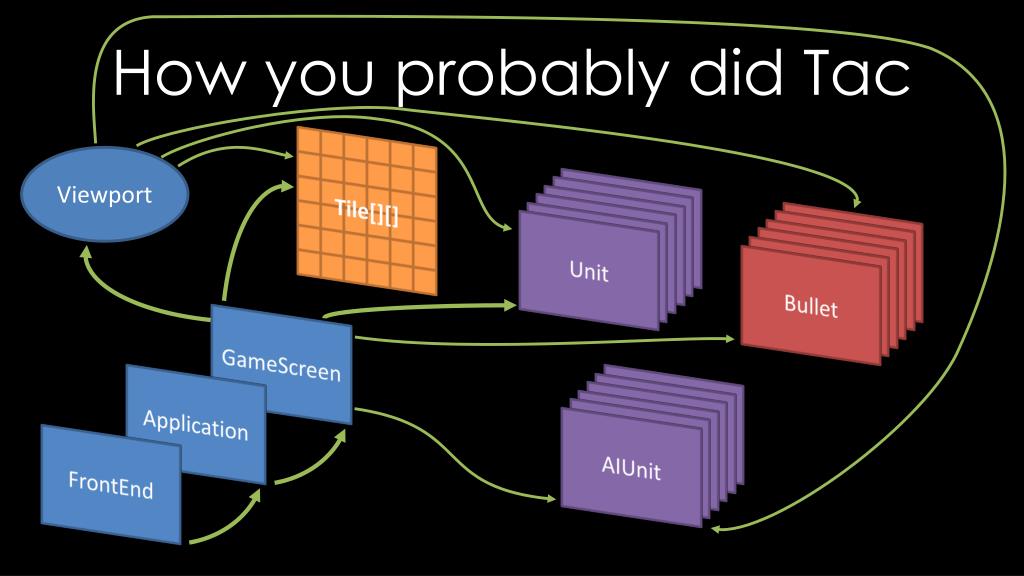 How you probably did Tac

Viewport

Tile[][]

Unit

Bullet

GameScreen

Application

FrontEnd

AIUnit